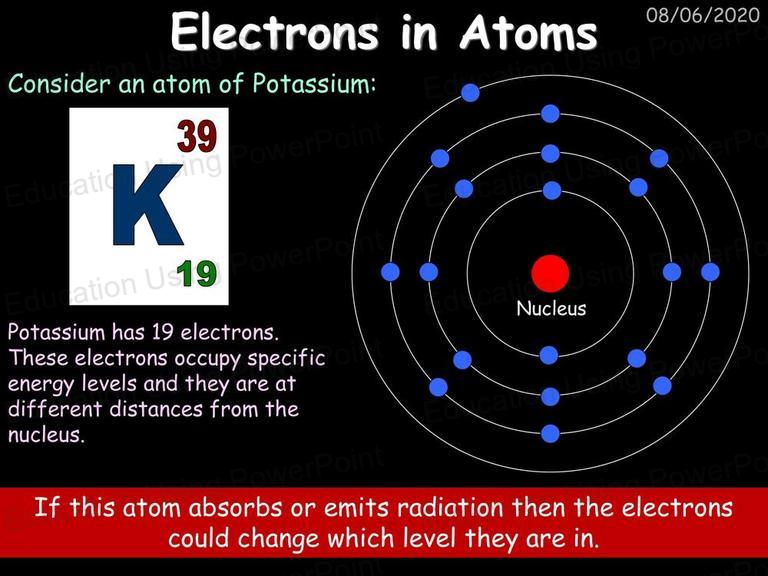 Electrons in Atoms

08/06/2020

Consider an atom of Potassium:

39
K
19

Potassium has 19 electrons. These electrons occupy specific energy levels and they are at different distances from the nucleus.

Nucleus

If this atom absorbs or emits radiation then the electrons could change which level they are in.

Education Using PowerPoint